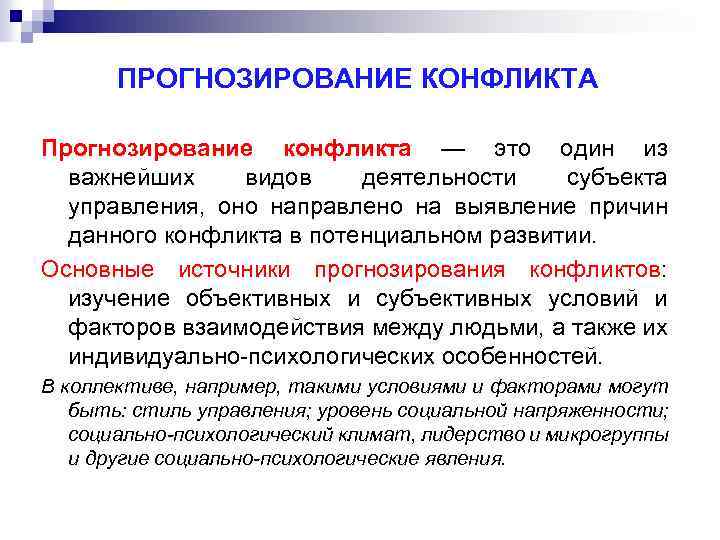 ПРОГНОЗИРОВАНИЕ КОНФЛИКТА

Прогнозирование конфликта — это один из важнейших видов деятельности субъекта управления, оно направлено на выявление причин данного конфликта в потенциальном развитии.

Основные источники прогнозирования конфликтов: изучение объективных и субъективных условий и факторов взаимодействия между людьми, а также их индивидуально-психологических особенностей.

В коллективе, например, такими условиями и факторами могут быть: стиль управления; уровень социальной напряженности; социально-психологический климат, лидерство и микрогруппы и другие социально-психологические явления.